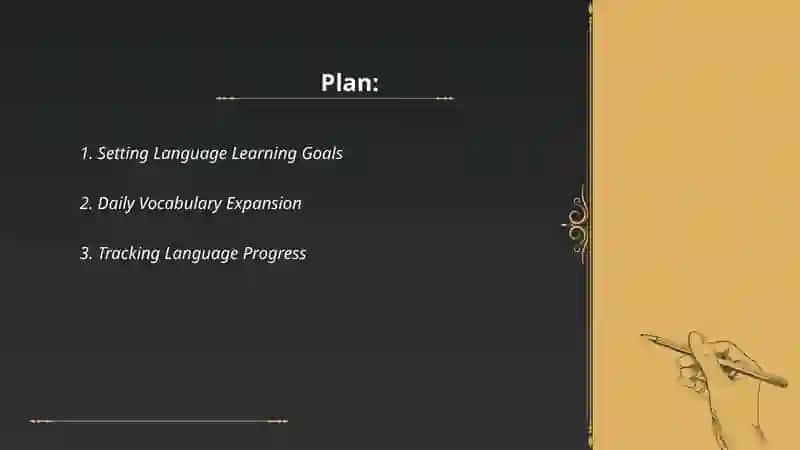 Plan:

1. Setting Language Learning Goals

2. Daily Vocabulary Expansion

3. Tracking Language Progress